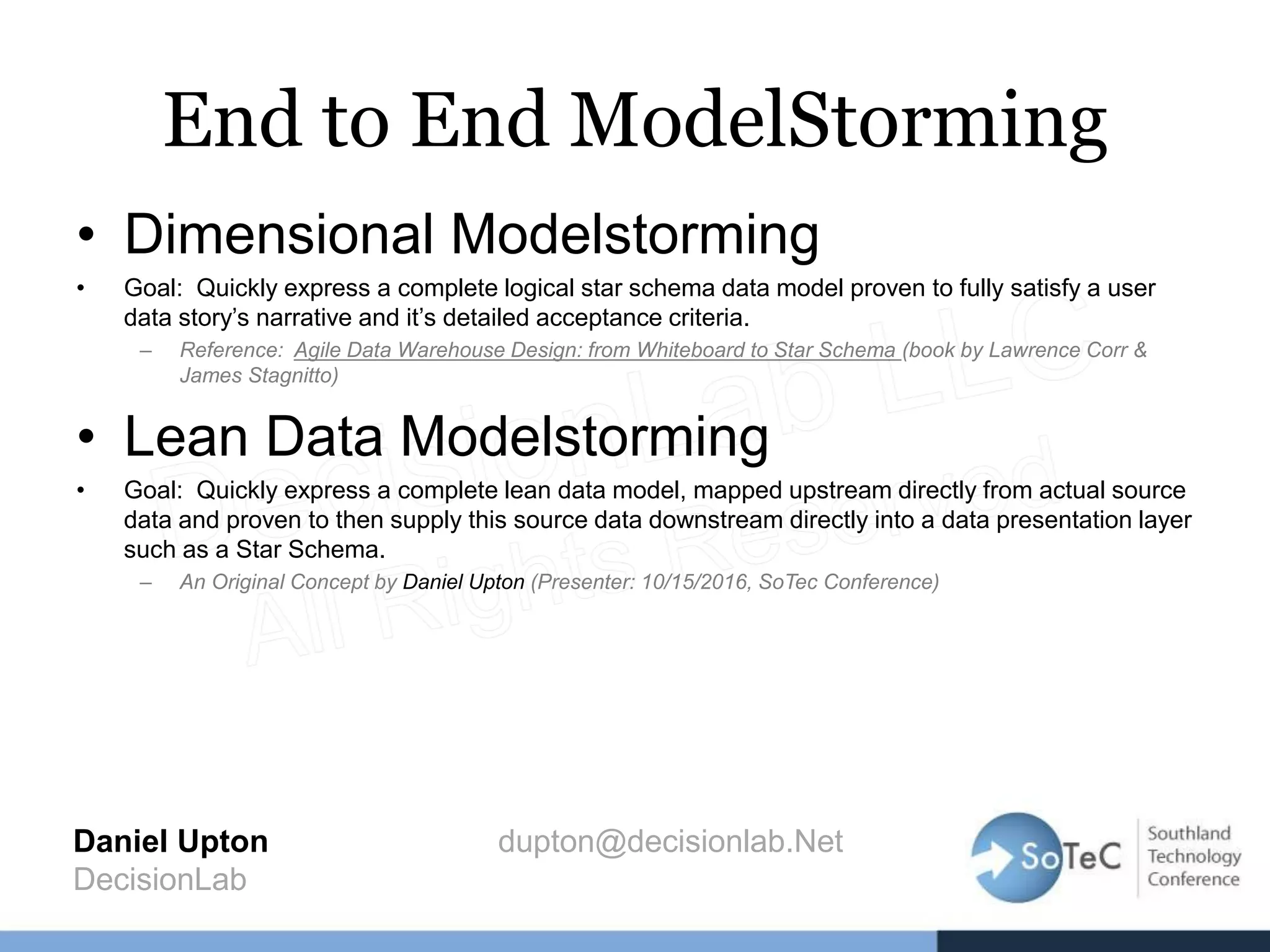 End to End ModelStorming

• Dimensional Modelstorming

• Goal: Quickly express a complete logical star schema data model proven to fully satisfy a user data story's narrative and it's detailed acceptance criteria.

– Reference: Agile Data Warehouse Design: from Whiteboard to Star Schema (book by Lawrence Corr & James Stagnitto)

• Lean Data Modelstorming

• Goal: Quickly express a complete lean data model, mapped upstream directly from actual source data and proven to then supply this source data downstream directly into a data presentation layer such as a Star Schema.

– An Original Concept by Daniel Upton (Presenter: 10/15/2016, SoTec Conference)

DecisionLab LLC All Rights Reserved

Daniel Upton
DecisionLab

dupton@decisionlab.Net

SoTeC Southland Technology Conference